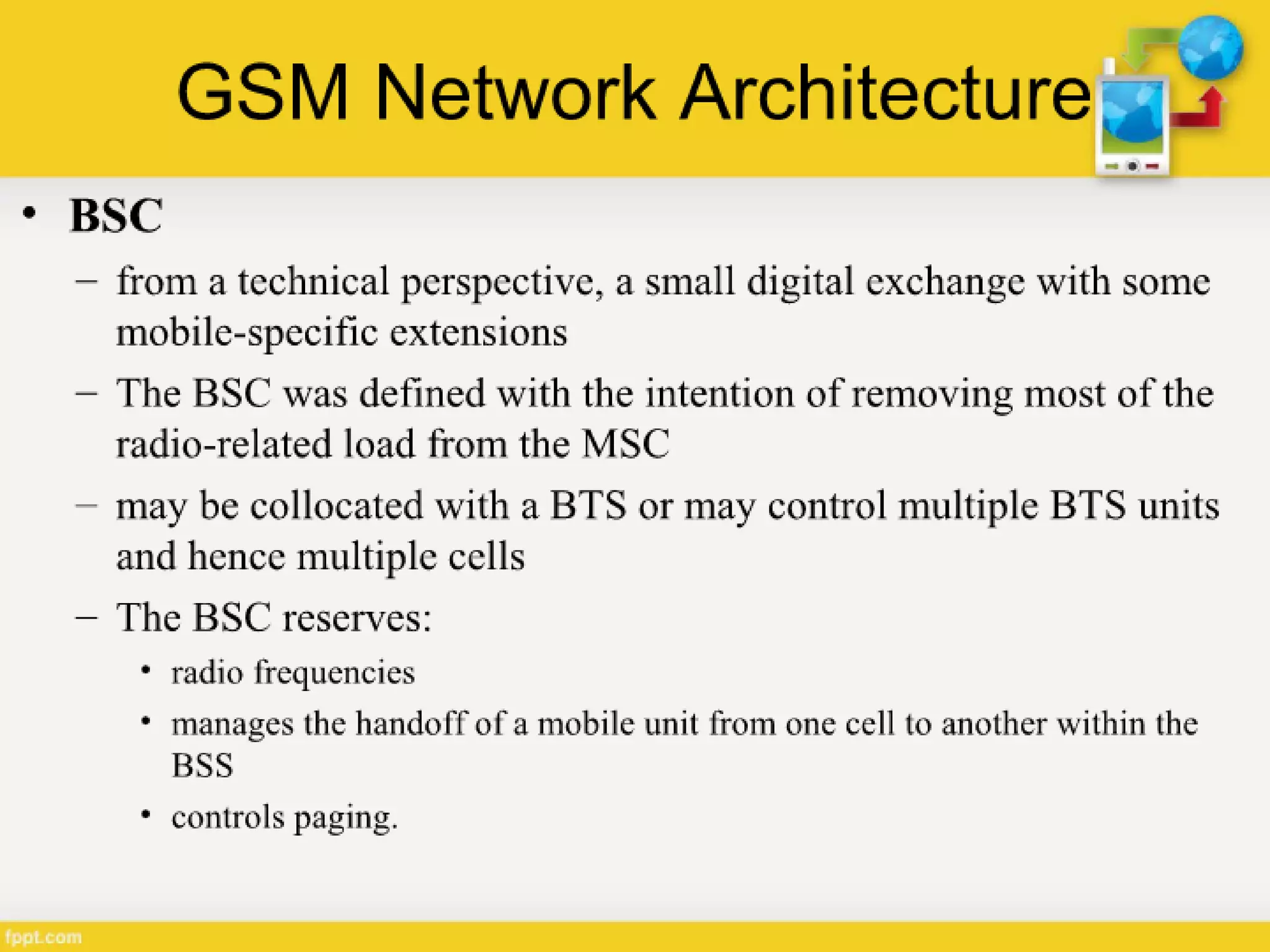 GSM Network Architecture

• BSC

– from a technical perspective, a small digital exchange with some mobile-specific extensions

– The BSC was defined with the intention of removing most of the radio-related load from the MSC

– may be collocated with a BTS or may control multiple BTS units and hence multiple cells

– The BSC reserves:

• radio frequencies

• manages the handoff of a mobile unit from one cell to another within the BSS

• controls paging.

fppt.com